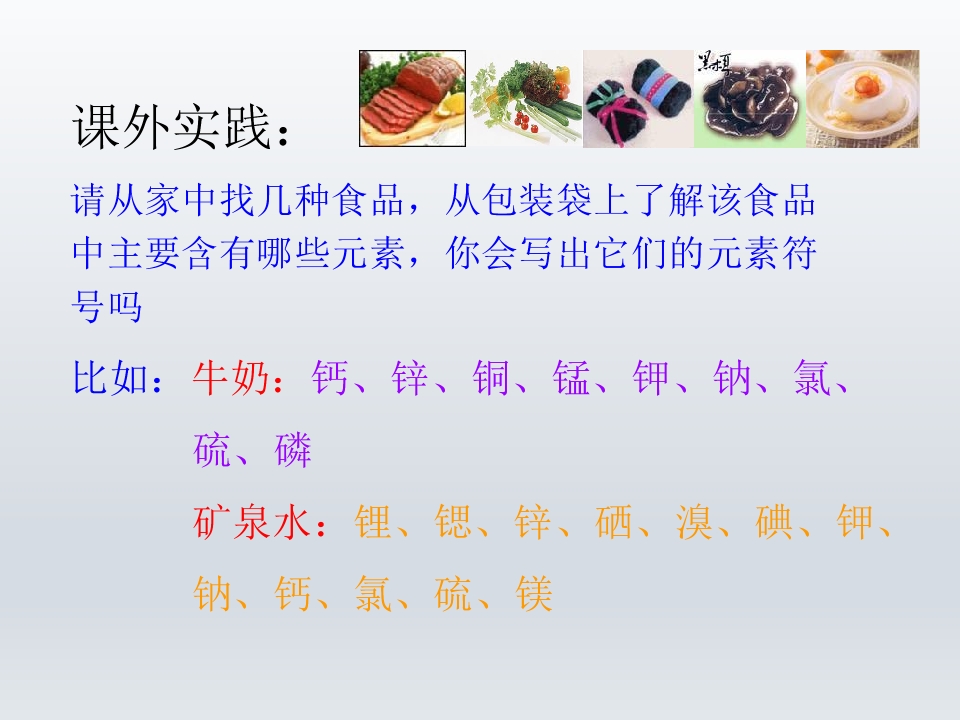 课外实践：

黑木耳

请从家中找几种食品，从包装袋上了解该食品中主要含有哪些元素，你会写出它们的元素符号吗

比如：牛奶：钙、锌、铜、锰、钾、钠、氯、硫、磷

矿泉水：锂、锶、锌、硒、溴、碘、钾、钠、钙、氯、硫、镁